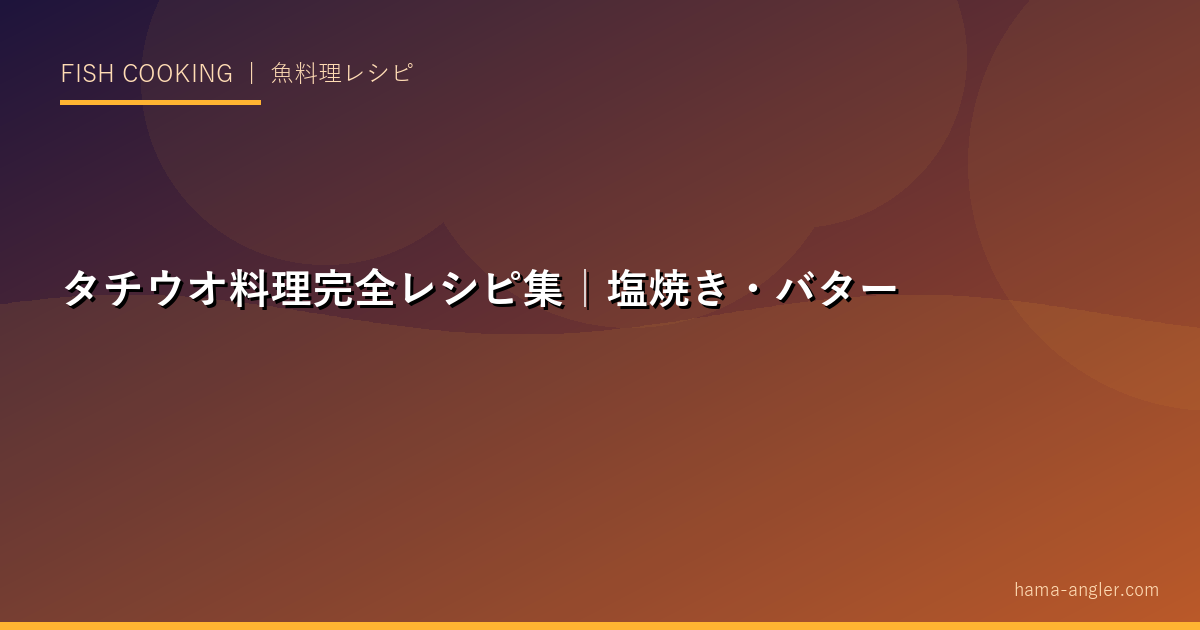 FISH COOKING ｜ 魚料理レシピ

タチウオ料理完全レシピ集｜塩焼き・バター

hama-angler.com